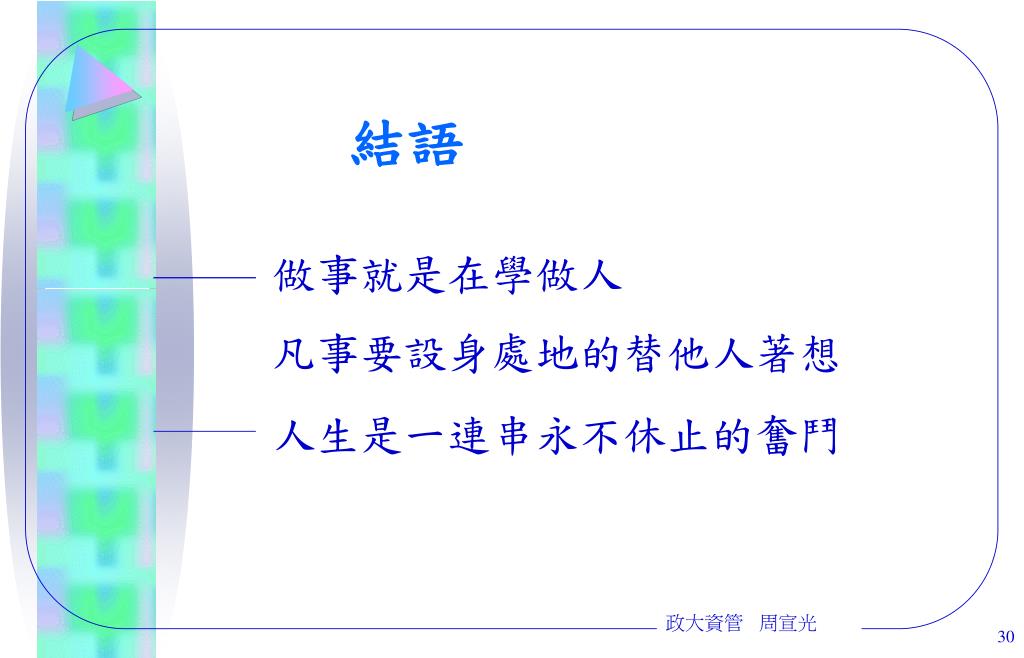 結語

做事就是在學做人

凡事要設身處地的替他人著想

人生是一連串永不休止的奮鬥

政大資管 周宣光

30